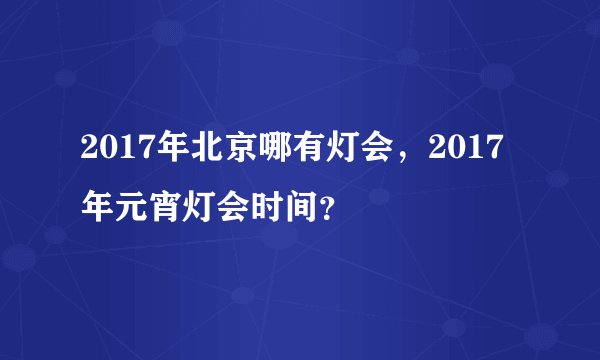 2017年北京哪有灯会，2017年元宵灯会时间?